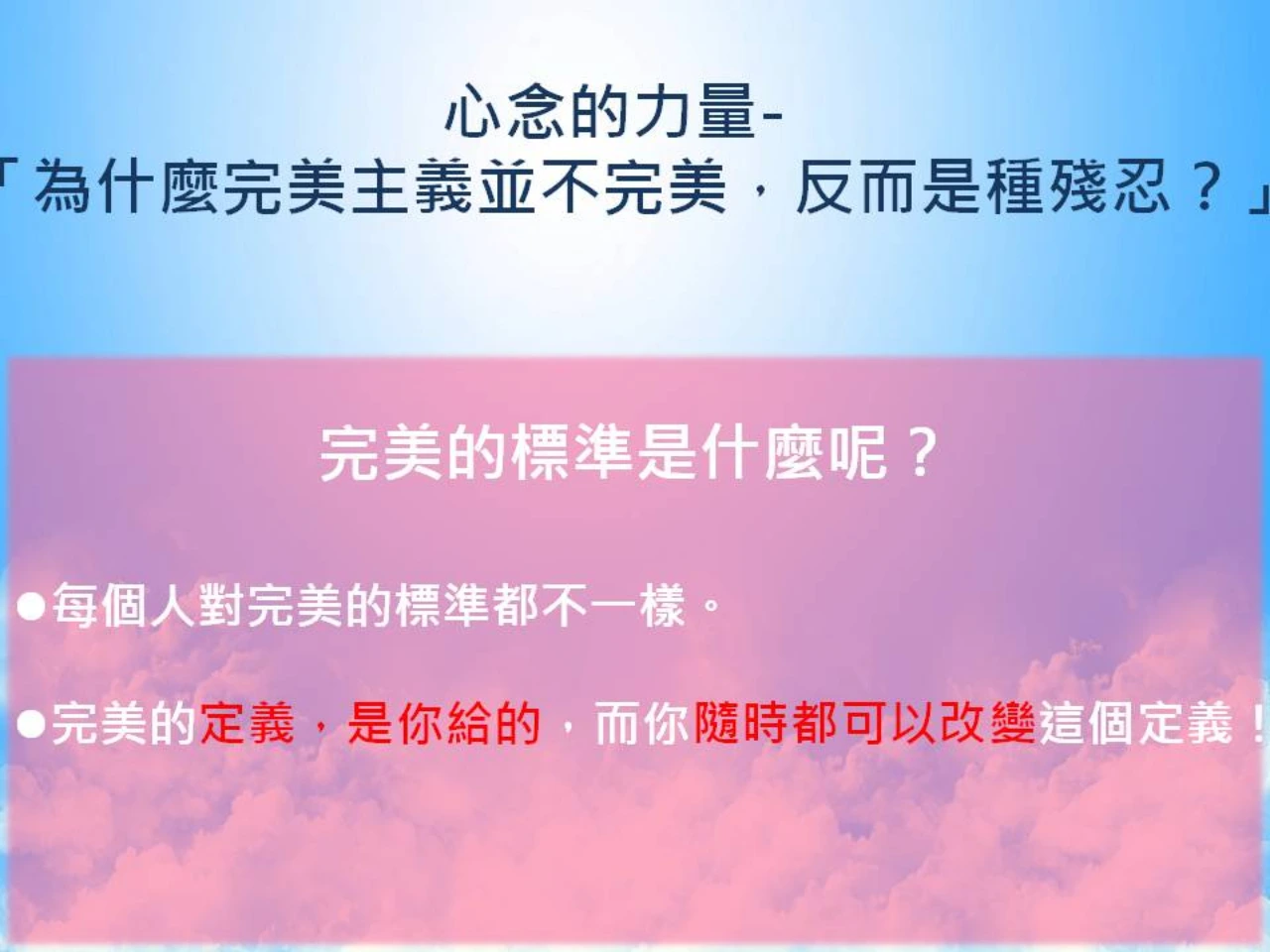 心念的力量-
「為什麼完美主義並不完美，反而是種殘忍？」

完美的標準是什麼呢？

●每個人對完美的標準都不一樣。

●完美的定義，是你給的，而你隨時都可以改變這個定義！